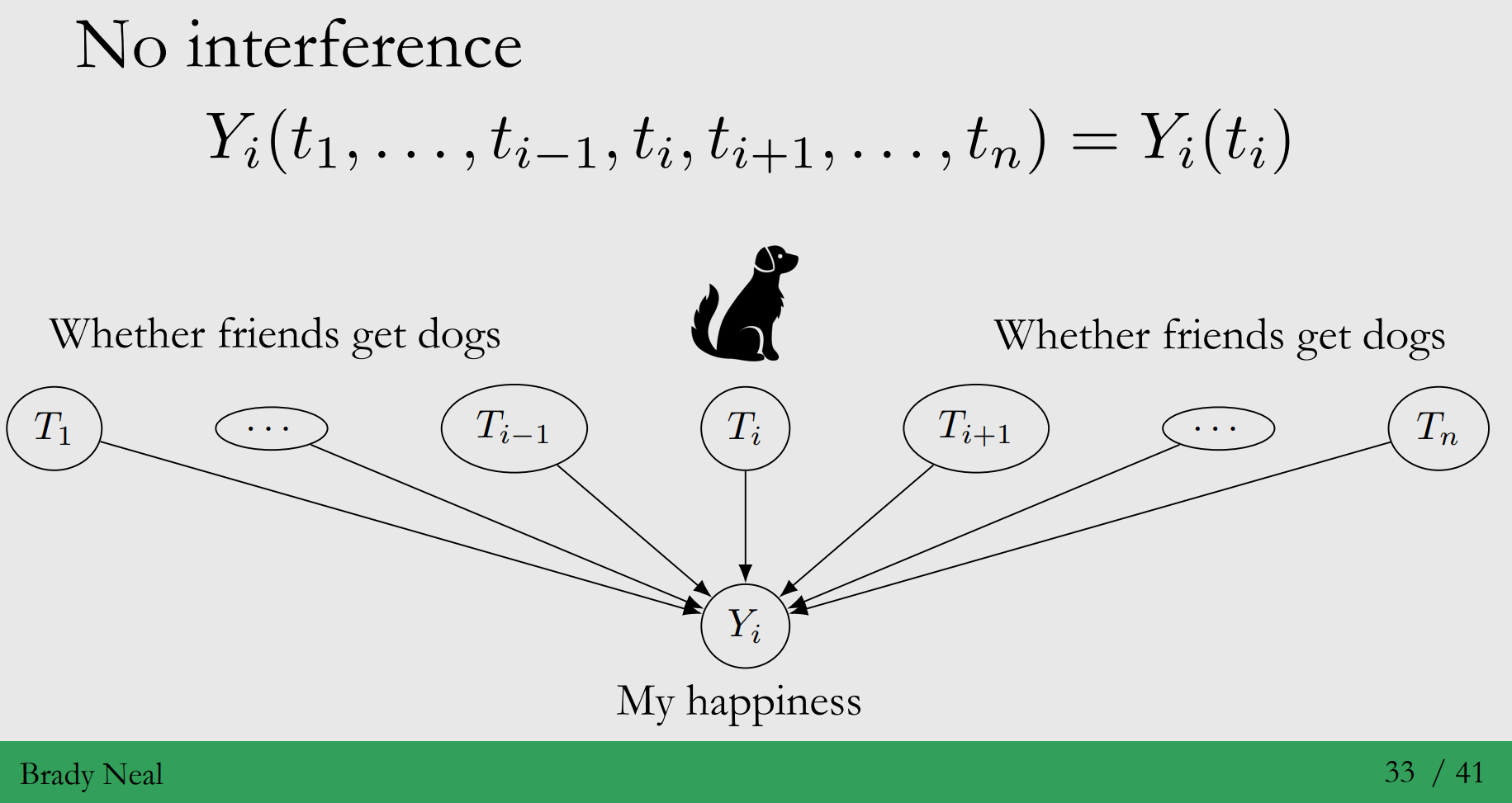 No interference

$Y_i(t_1, \ldots, t_{i-1}, t_i, t_{i+1}, \ldots, t_n) = Y_i(t_i)$

Whether friends get dogs

Whether friends get dogs

$T_1$ $\cdots$ $T_{i-1}$ $T_i$ $T_{i+1}$ $\cdots$ $T_n$

$Y_i$

My happiness

Brady Neal

33 / 41